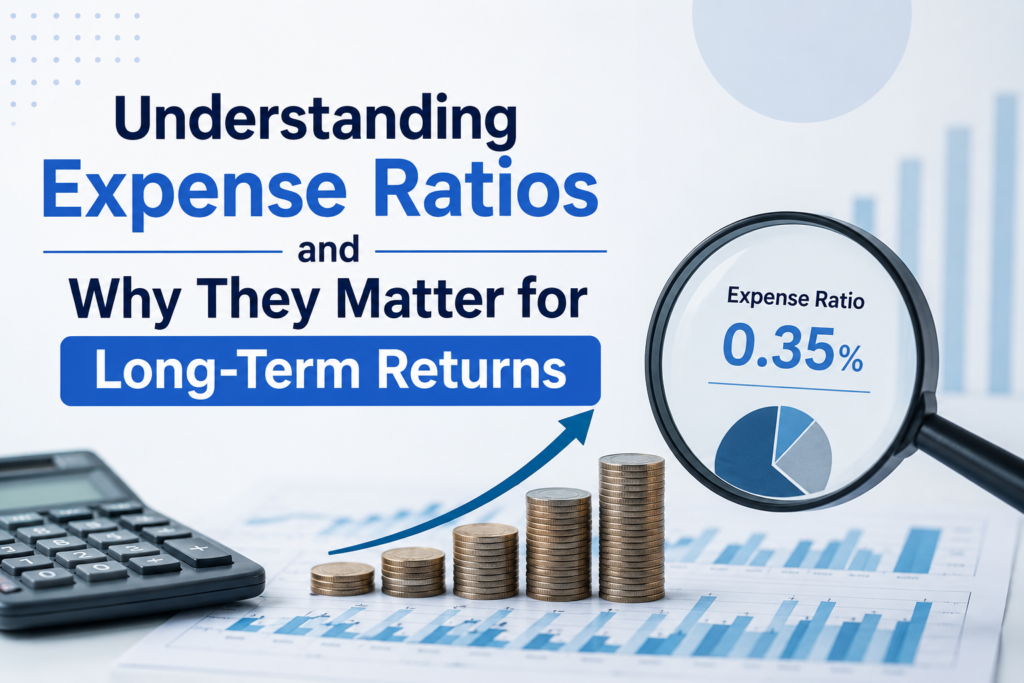 Understanding
Expense Ratios
and
Why They Matter for
Long-Term Returns

Expense Ratio
0.35%